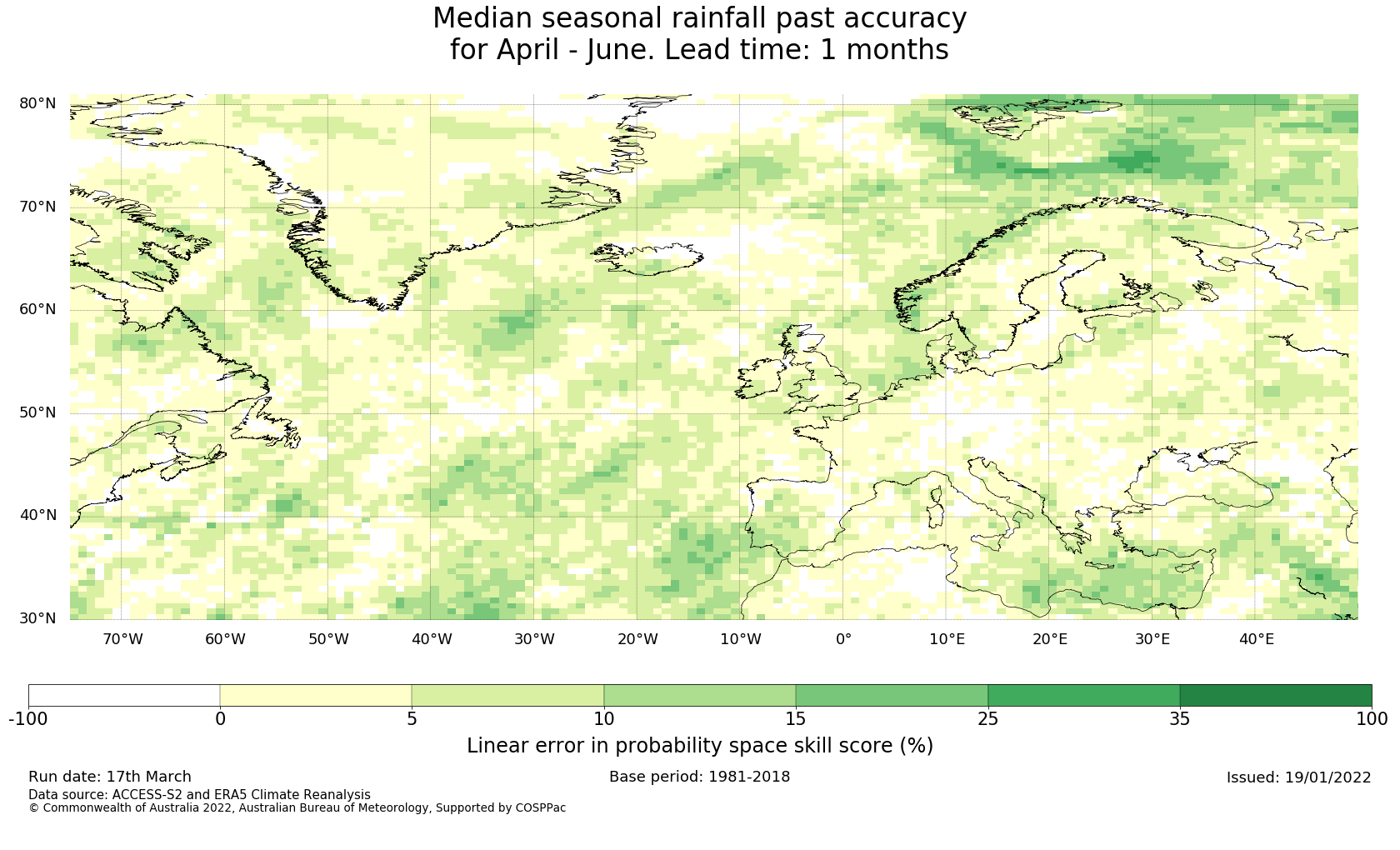 Median seasonal rainfall past accuracy
for April - June. Lead time: 1 months

80°N
70°N
60°N
50°N
40°N
30°N

70°W 60°W 50°W 40°W 30°W 20°W 10°W 0° 10°E 20°E 30°E 40°E

-100 0 5 10 15 25 35 100

Linear error in probability space skill score (%)

Run date: 17th March
Base period: 1981-2018
Issued: 19/01/2022

Data source: ACCESS-S2 and ERA5 Climate Reanalysis
© Commonwealth of Australia 2022, Australian Bureau of Meteorology, Supported by COSPPac